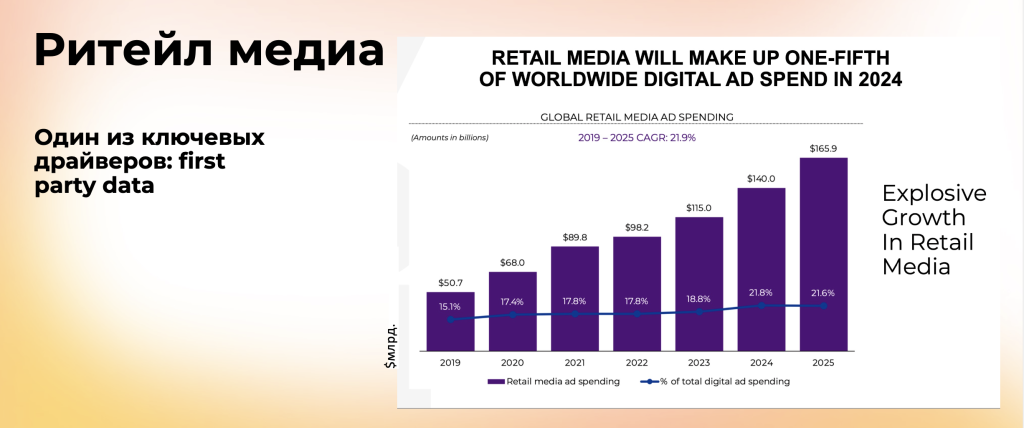 Ритейл медиа

Один из ключевых драйверов: first party data

RETAIL MEDIA WILL MAKE UP ONE-FIFTH OF WORLDWIDE DIGITAL AD SPEND IN 2024

GLOBAL RETAIL MEDIA AD SPENDING

(Amounts in billions)

2019 – 2025 CAGR: 21.9%

$50.7
$68.0
$89.8
$98.2
$115.0
$140.0
$165.9

15.1%
17.4%
17.8%
17.8%
18.8%
21.8%
21.6%

$млрд.

2019
2020
2021
2022
2023
2024
2025

Retail media ad spending
% of total digital ad spending

Explosive Growth In Retail Media